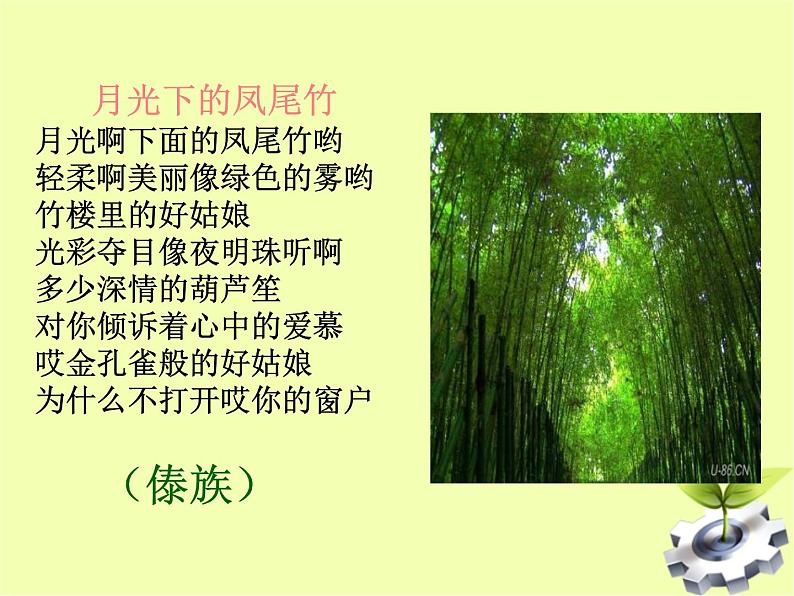 月光下的凤尾竹

月光啊下面的凤尾竹哟
轻柔啊美丽像绿色的雾哟
竹楼里的好姑娘
光彩夺目像夜明珠听啊
多少深情的葫芦笙
对你倾诉着心中的爱慕
哎金孔雀般的好姑娘
为什么不打开哎你的窗户

（傣族）

U-86.CN